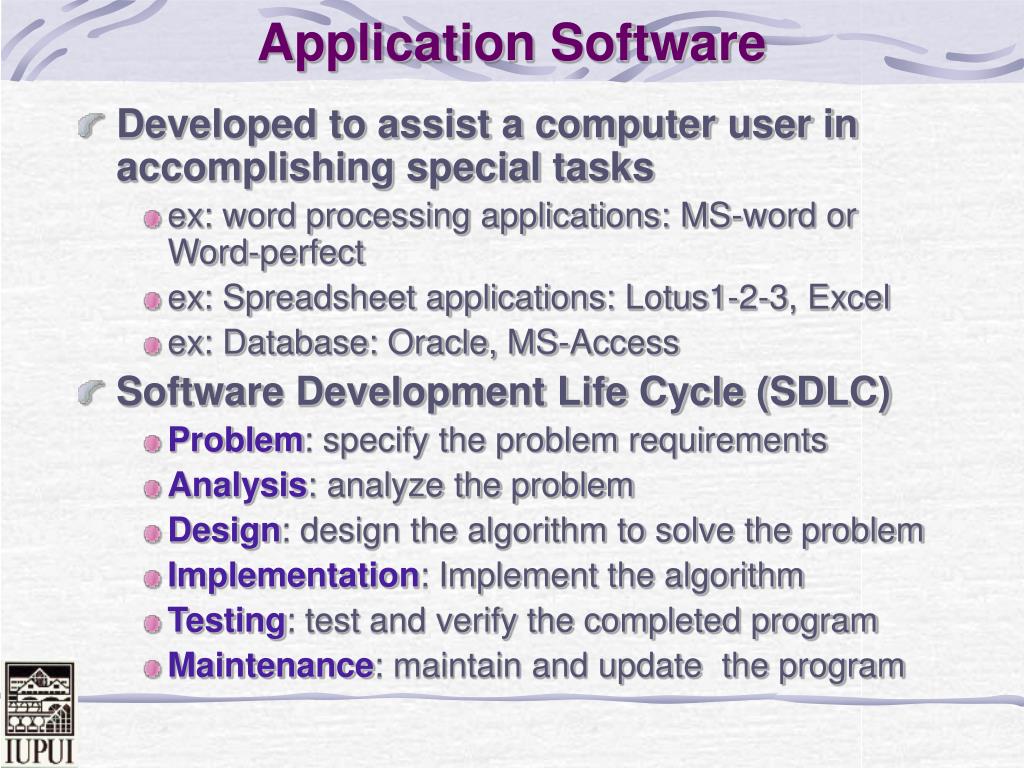 Application Software

Developed to assist a computer user in accomplishing special tasks

ex: word processing applications: MS-word or Word-perfect

ex: Spreadsheet applications: Lotus1-2-3, Excel

ex: Database: Oracle, MS-Access

Software Development Life Cycle (SDLC)

Problem: specify the problem requirements

Analysis: analyze the problem

Design: design the algorithm to solve the problem

Implementation: Implement the algorithm

Testing: test and verify the completed program

Maintenance: maintain and update the program

IUPUI